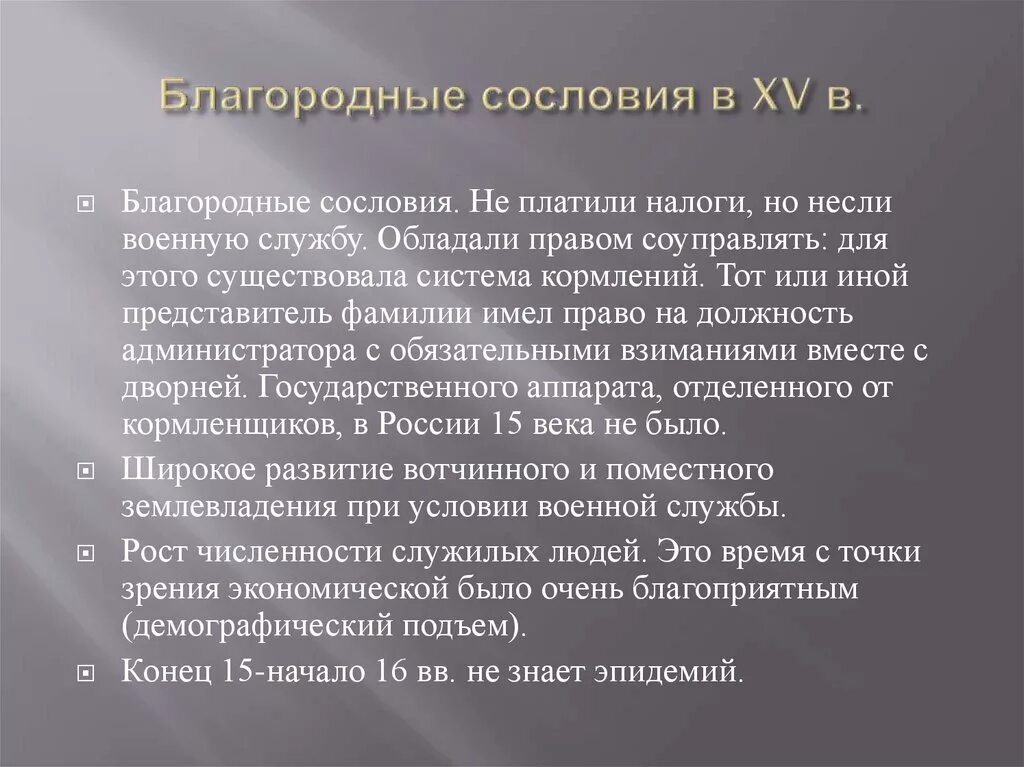 Благородные сословия в XV в.

Благородные сословия. Не платили налоги, но несли военную службу. Обладали правом соуправлять: для этого существовала система кормлений. Тот или иной представитель фамилии имел право на должность администратора с обязательными взиманиями вместе с дворней. Государственного аппарата, отделенного от кормленщиков, в России 15 века не было.

Широкое развитие вотчинного и поместного землевладения при условии военной службы.

Рост численности служилых людей. Это время с точки зрения экономической было очень благоприятным (демографический подъем).

Конец 15-начало 16 вв. не знает эпидемий.